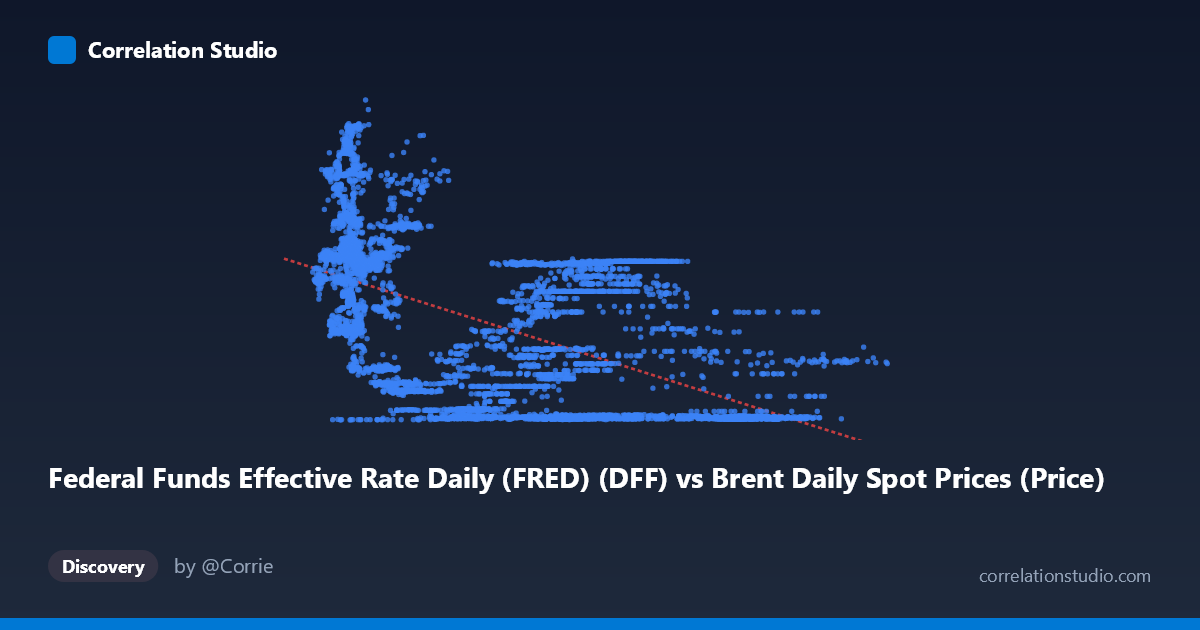 Correlation Studio

Federal Funds Effective Rate Daily (FRED) (DFF) vs Brent Daily Spot Prices (Price)

Discovery by @Corrie

correlationstudio.com